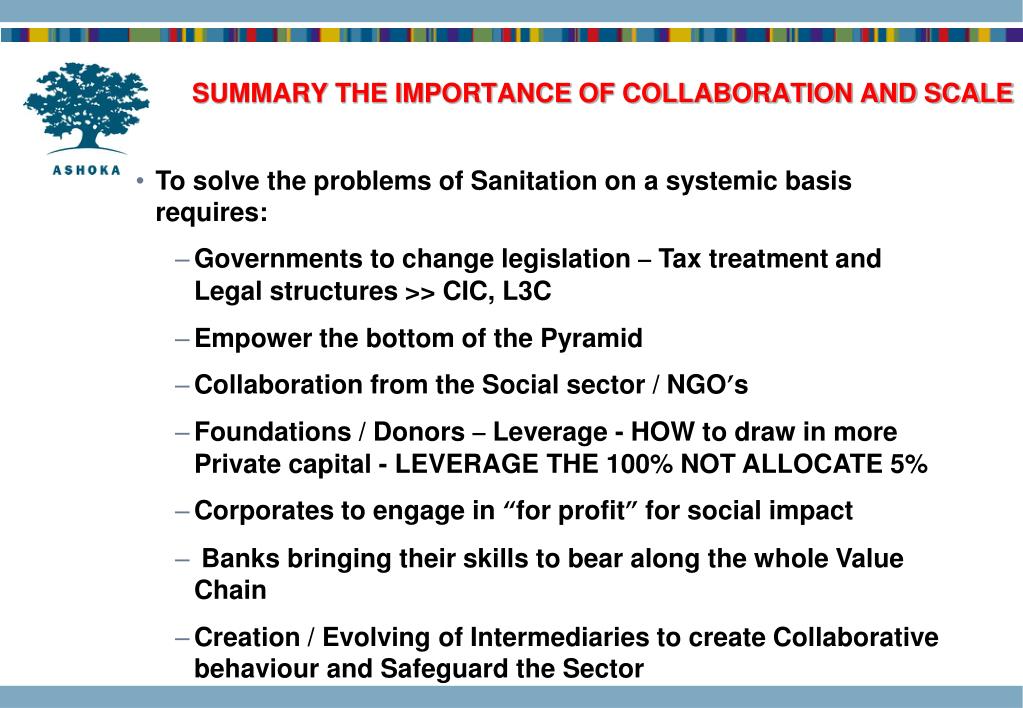 ASHOKA

SUMMARY THE IMPORTANCE OF COLLABORATION AND SCALE

• To solve the problems of Sanitation on a systemic basis requires:

– Governments to change legislation – Tax treatment and Legal structures >> CIC, L3C

– Empower the bottom of the Pyramid

– Collaboration from the Social sector / NGO′s

– Foundations / Donors – Leverage - HOW to draw in more Private capital - LEVERAGE THE 100% NOT ALLOCATE 5%

– Corporates to engage in “for profit” for social impact

– Banks bringing their skills to bear along the whole Value Chain

– Creation / Evolving of Intermediaries to create Collaborative behaviour and Safeguard the Sector